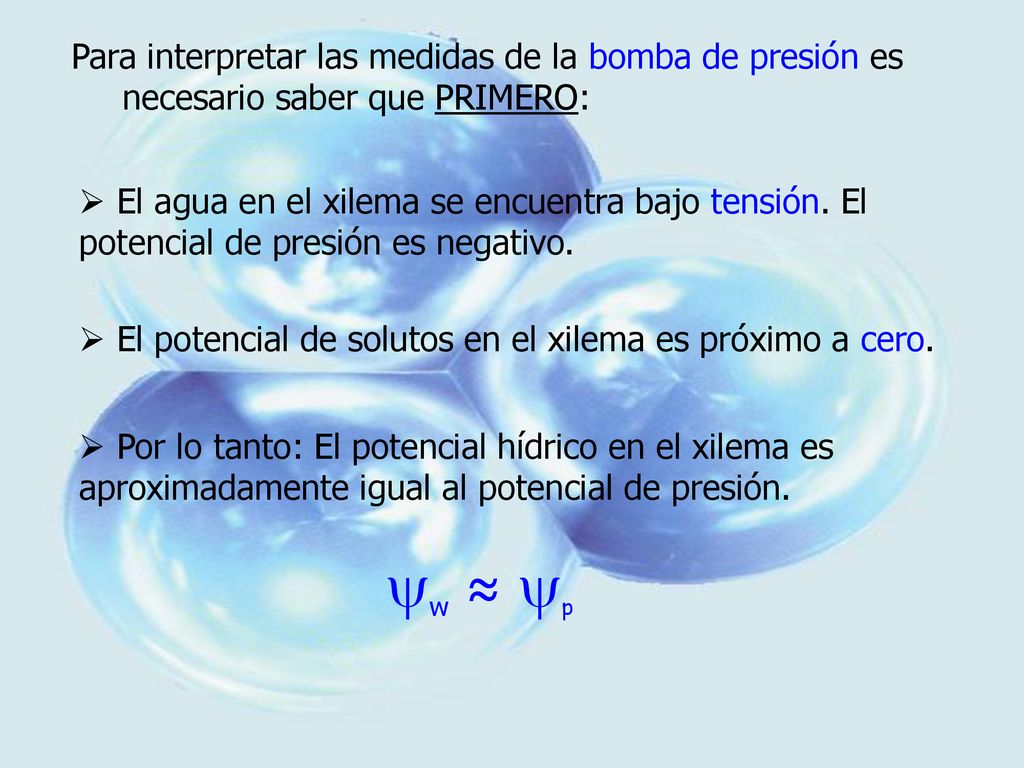 Para interpretar las medidas de la bomba de presión es necesario saber que PRIMERO:

➢ El agua en el xilema se encuentra bajo tensión. El potencial de presión es negativo.

➢ El potencial de solutos en el xilema es próximo a cero.

➢ Por lo tanto: El potencial hídrico en el xilema es aproximadamente igual al potencial de presión.

$\psi_w \approx \psi_p$